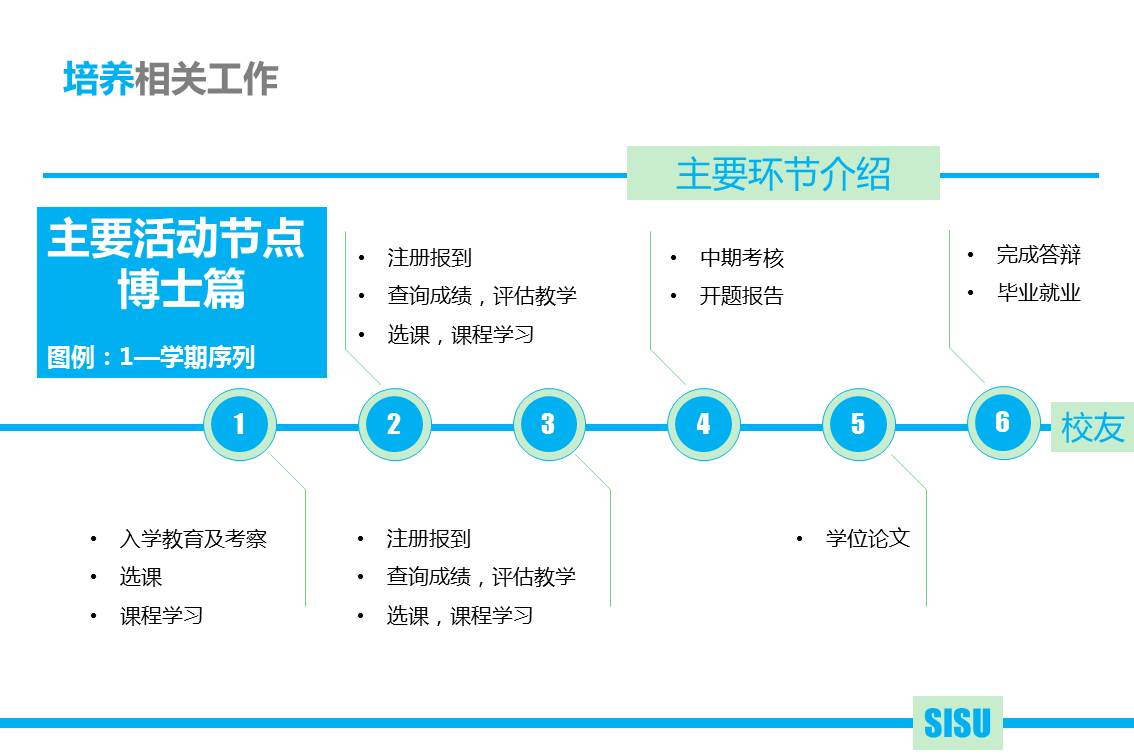 培养相关工作

主要环节介绍

主要活动节点
博士篇

图例：1—学期序列

• 注册报到
• 查询成绩，评估教学
• 选课，课程学习

• 中期考核
• 开题报告

• 完成答辩
• 毕业就业

1 2 3 4 5 6 校友

• 入学教育及考察
• 选课
• 课程学习

• 注册报到
• 查询成绩，评估教学
• 选课，课程学习

• 学位论文

SISU